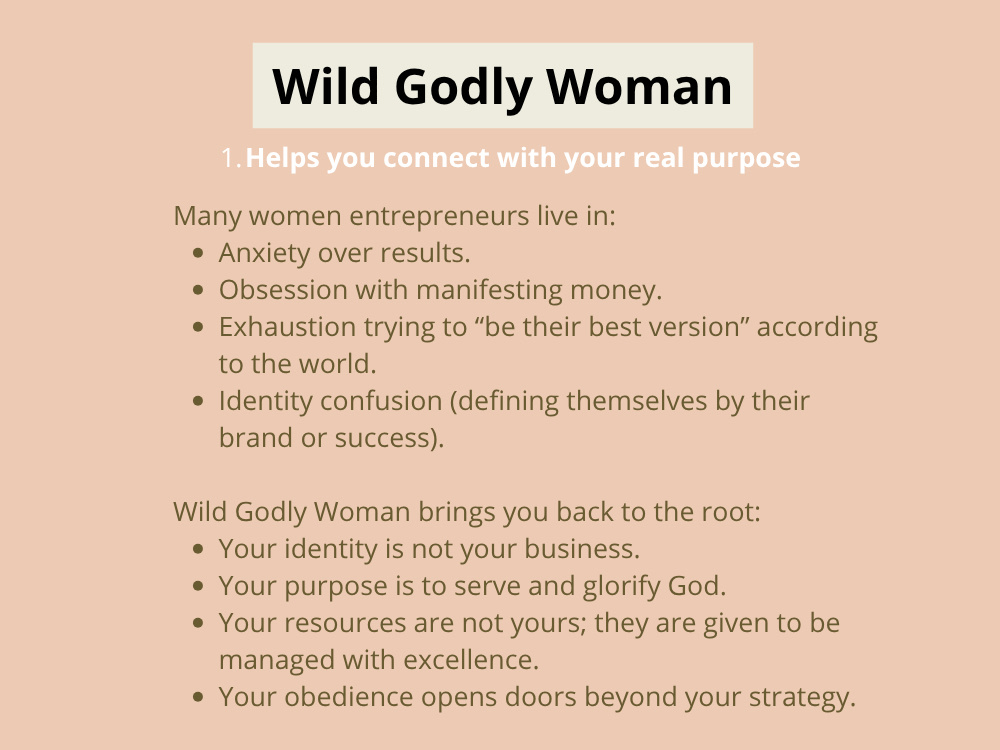 Wild Godly Woman

1. Helps you connect with your real purpose

Many women entrepreneurs live in:
• Anxiety over results.
• Obsession with manifesting money.
• Exhaustion trying to "be their best version" according to the world.
• Identity confusion (defining themselves by their brand or success).

Wild Godly Woman brings you back to the root:
• Your identity is not your business.
• Your purpose is to serve and glorify God.
• Your resources are not yours; they are given to be managed with excellence.
• Your obedience opens doors beyond your strategy.